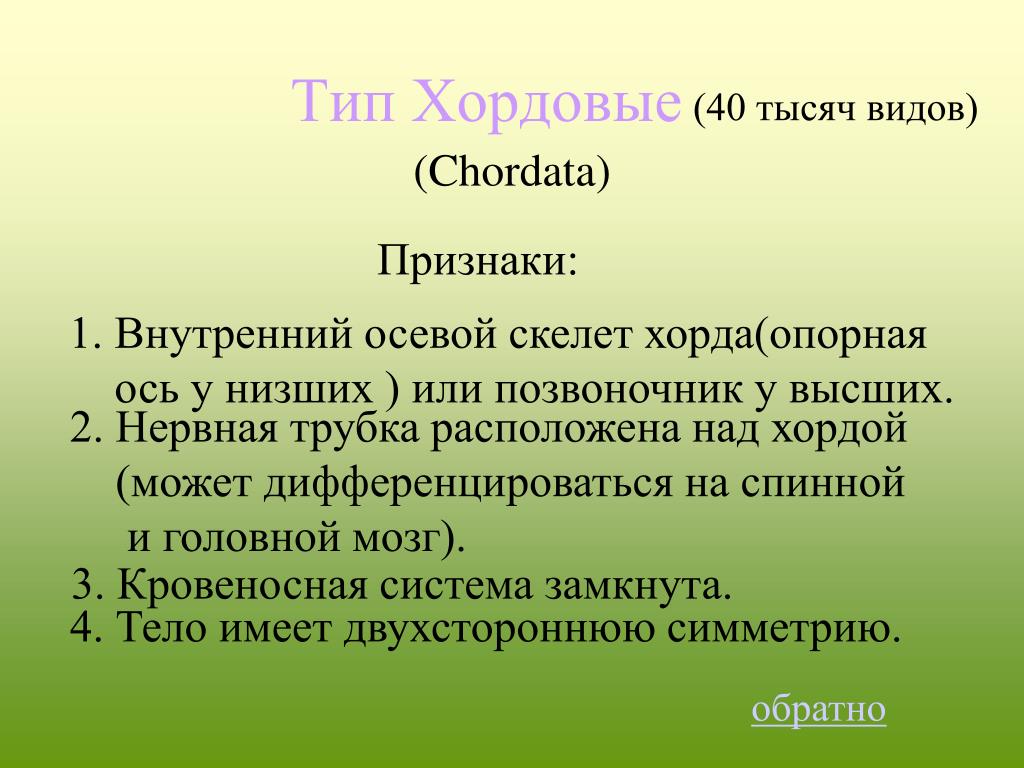 Тип Хордовые (40 тысяч видов)

(Chordata)

Признаки:

1. Внутренний осевой скелет хорда(опорная ось у низших ) или позвоночник у высших.
2. Нервная трубка расположена над хордой (может дифференцироваться на спинной и головной мозг).
3. Кровеносная система замкнута.
4. Тело имеет двухстороннюю симметрию.

обратно